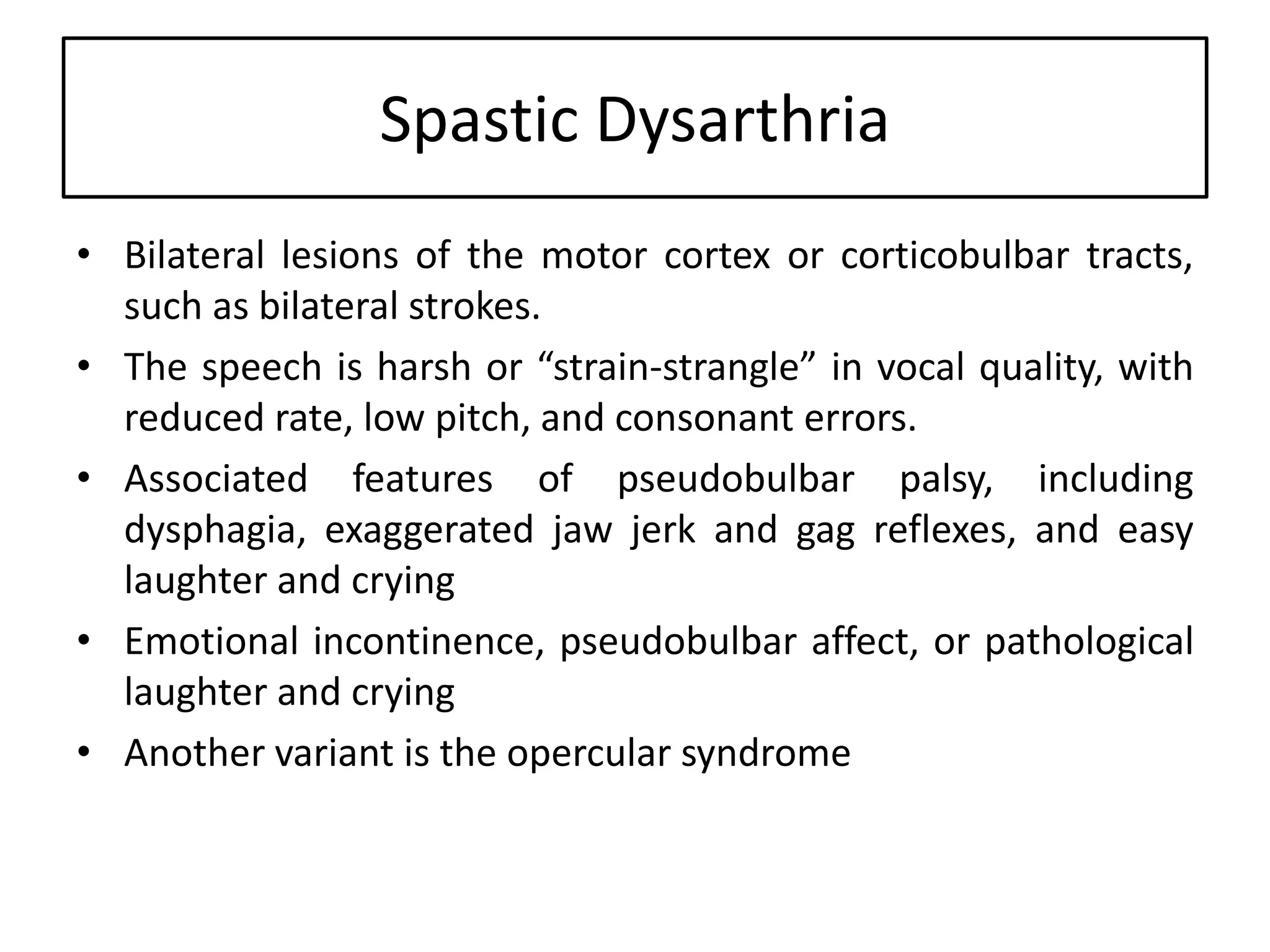 Spastic Dysarthria

• Bilateral lesions of the motor cortex or corticobulbar tracts, such as bilateral strokes.

• The speech is harsh or “strain-strangle” in vocal quality, with reduced rate, low pitch, and consonant errors.

• Associated features of pseudobulbar palsy, including dysphagia, exaggerated jaw jerk and gag reflexes, and easy laughter and crying

• Emotional incontinence, pseudobulbar affect, or pathological laughter and crying

• Another variant is the opercular syndrome